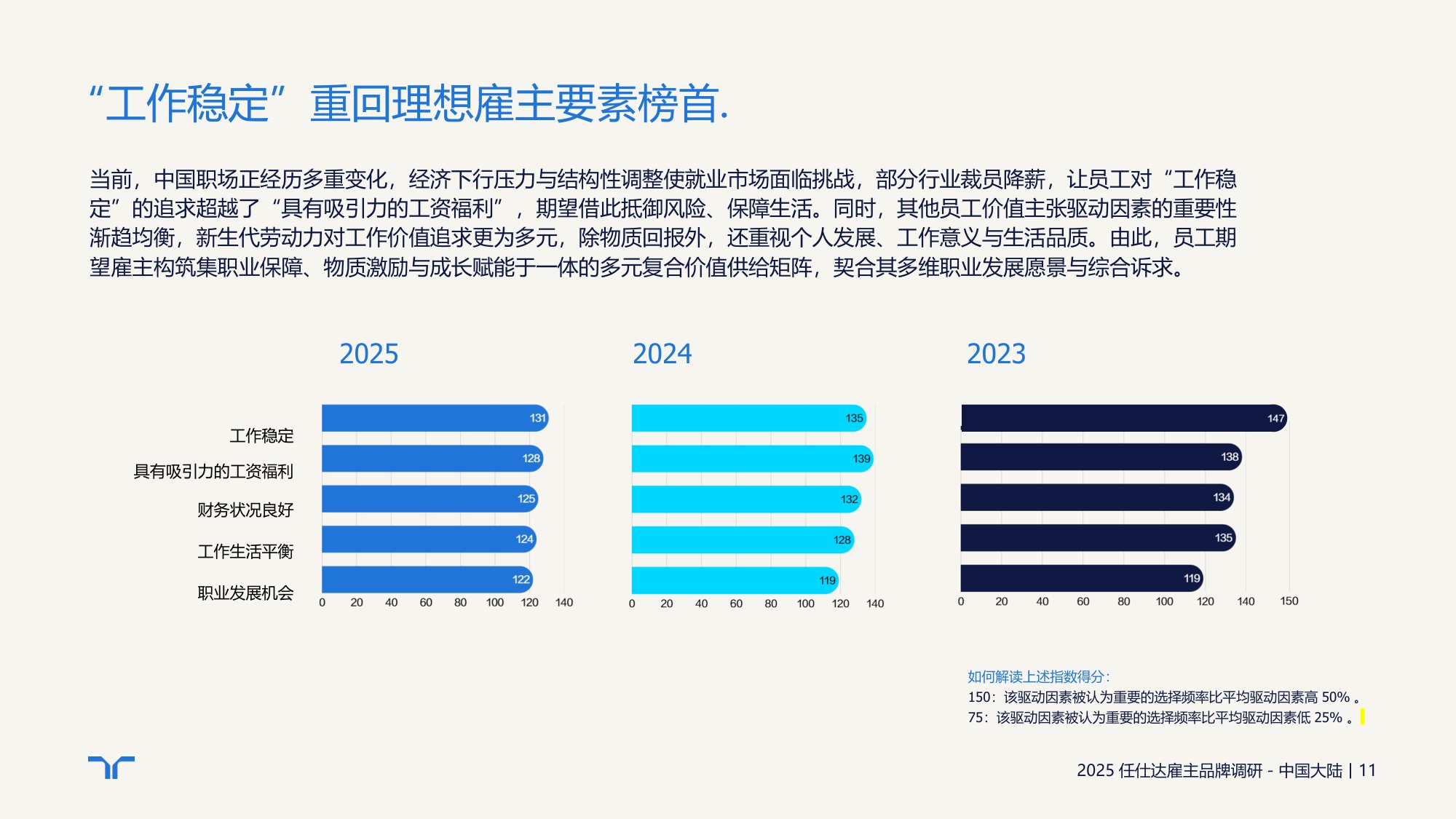 “工作稳定”重回理想雇主要素榜首.

当前，中国职场正经历多重变化，经济下行压力与结构性调整使就业市场面临挑战，部分行业裁员降薪，让员工对“工作稳定”的追求超越了“具有吸引力的工资福利”，期望借此抵御风险、保障生活。同时，其他员工价值主张驱动因素的重要性渐趋均衡，新生代劳动力对工作价值追求更为多元，除物质回报外，还重视个人发展、工作意义与生活品质。由此，员工期望雇主构筑集职业保障、物质激励与成长赋能于一体的多元复合价值供给矩阵，契合其多维职业发展愿景与综合诉求。

2025

工作稳定
具有吸引力的工资福利
财务状况良好
工作生活平衡
职业发展机会

131
128
125
124
122

0 20 40 60 80 100 120 140

2024

135
139
132
128
119

0 20 40 60 80 100 120 140

2023

147
138
134
135
119

0 20 40 60 80 100 120 140 150

如何解读上述指数得分:
150：该驱动因素被认为重要的选择频率比平均驱动因素高 50% 。
75：该驱动因素被认为重要的选择频率比平均驱动因素低 25% 。

2025 任仕达雇主品牌调研 - 中国大陆 | 11